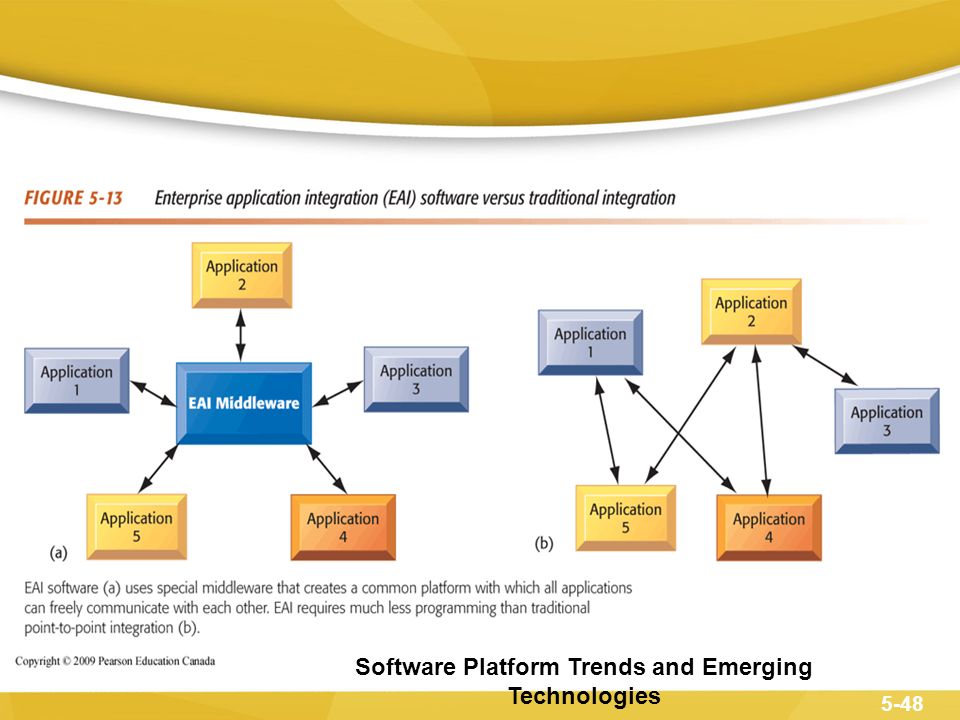 FIGURE 5-13 Enterprise application integration (EAI) software versus traditional integration

Application 2

Application 1

EAI Middleware

Application 3

Application 5

Application 4

(a)

Application 1

Application 2

Application 3

Application 5

Application 4

(b)

EAI software (a) uses special middleware that creates a common platform with which all applications can freely communicate with each other. EAI requires much less programming than traditional point-to-point integration (b).

Copyright © 2009 Pearson Education Canada

Software Platform Trends and Emerging Technologies

5-48